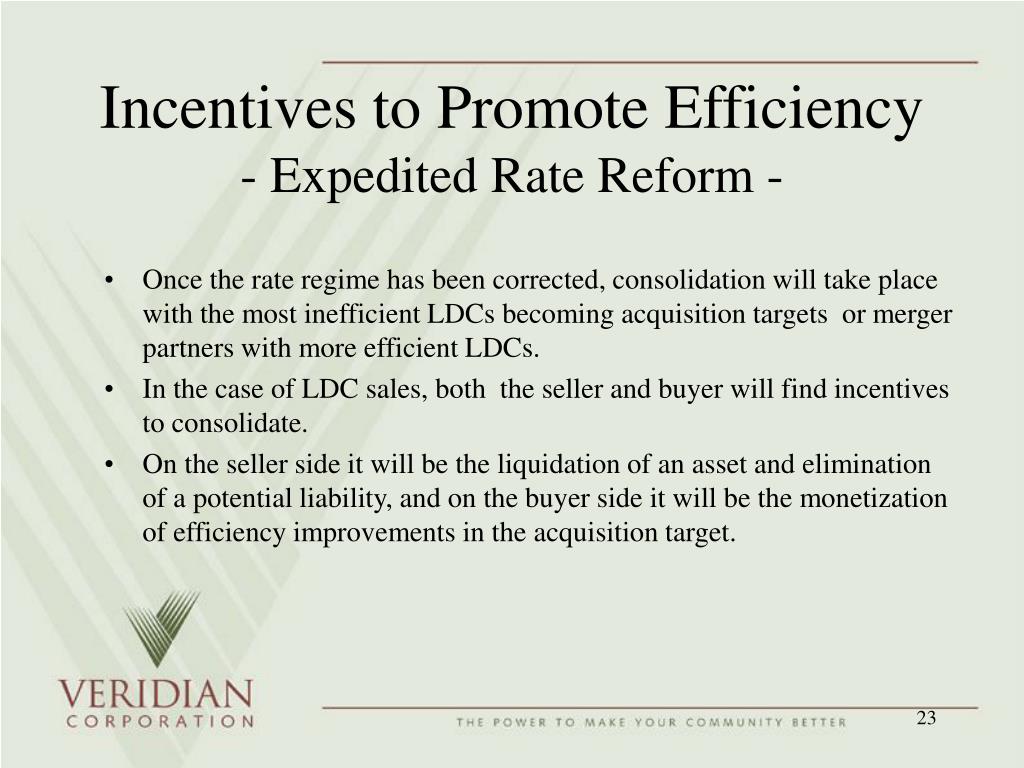 Incentives to Promote Efficiency
- Expedited Rate Reform -

• Once the rate regime has been corrected, consolidation will take place with the most inefficient LDCs becoming acquisition targets or merger partners with more efficient LDCs.
• In the case of LDC sales, both the seller and buyer will find incentives to consolidate.
• On the seller side it will be the liquidation of an asset and elimination of a potential liability, and on the buyer side it will be the monetization of efficiency improvements in the acquisition target.

VERIDIAN CORPORATION

THE POWER TO MAKE YOUR COMMUNITY BETTER

23